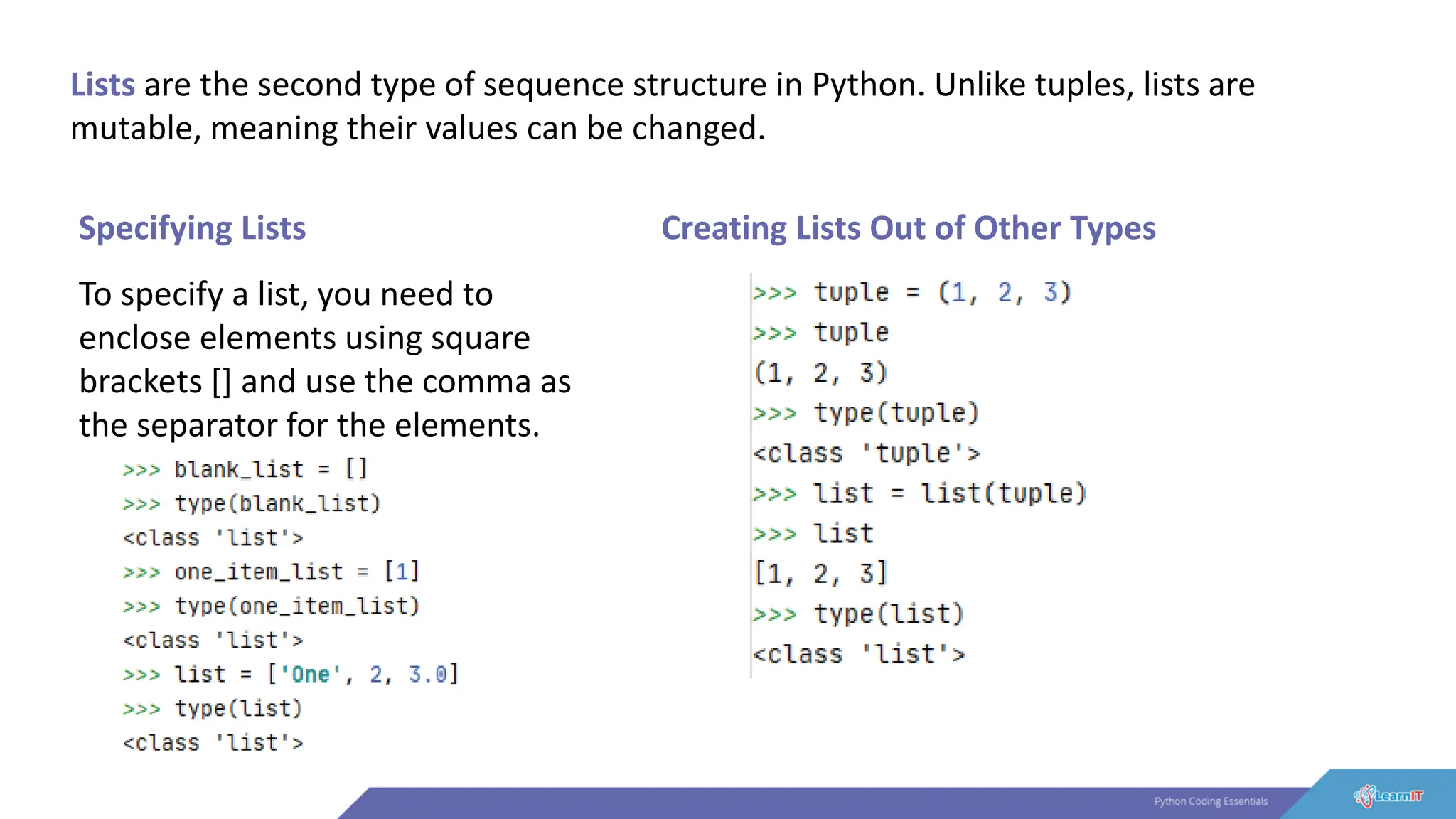 Lists are the second type of sequence structure in Python. Unlike tuples, lists are mutable, meaning their values can be changed.

Specifying Lists

To specify a list, you need to enclose elements using square brackets [] and use the comma as the separator for the elements.

>>> blank_list = []
>>> type(blank_list)
<class 'list'>
>>> one_item_list = [1]
>>> type(one_item_list)
<class 'list'>
>>> list = ['One', 2, 3.0]
>>> type(list)
<class 'list'>

Creating Lists Out of Other Types

>>> tuple = (1, 2, 3)
>>> tuple
(1, 2, 3)
>>> type(tuple)
<class 'tuple'>
>>> list = list(tuple)
>>> list
[1, 2, 3]
>>> type(list)
<class 'list'>

Python Coding Essentials

LearnIT